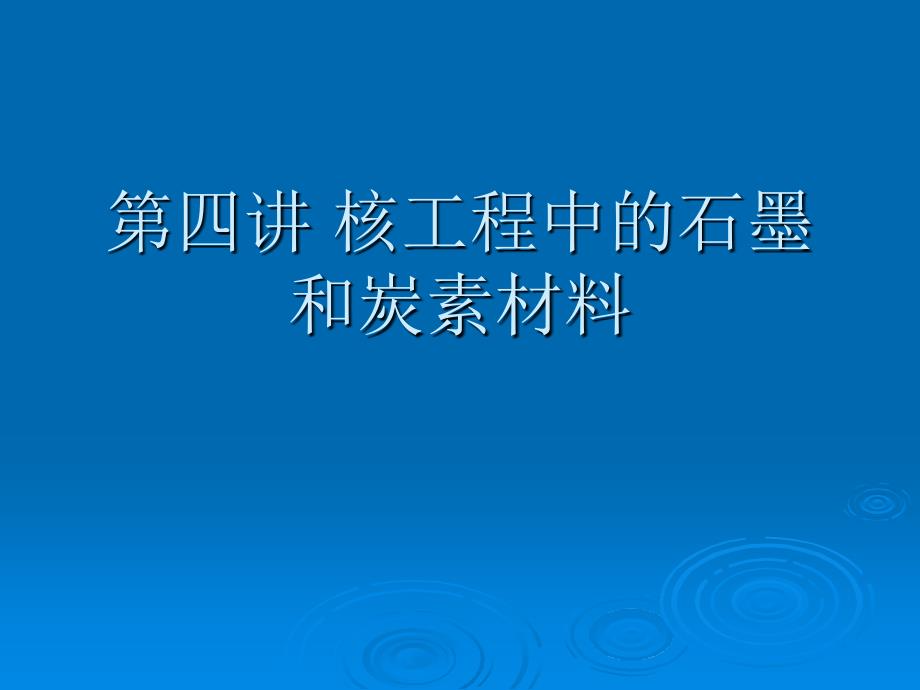 第四讲 核工程中的石墨和炭素材料